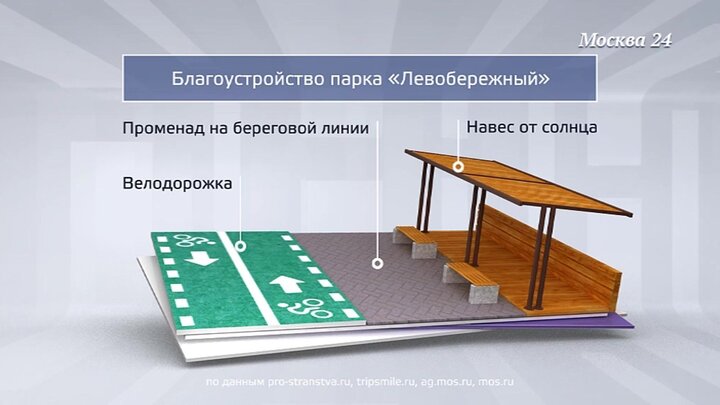 Москва 24

Благоустройство парка «Левобережный»

Променад на береговой линии

Навес от солнца

Велодорожка

по данным pro-stranstva.ru, tripsmile.ru, ag.mos.ru, mos.ru